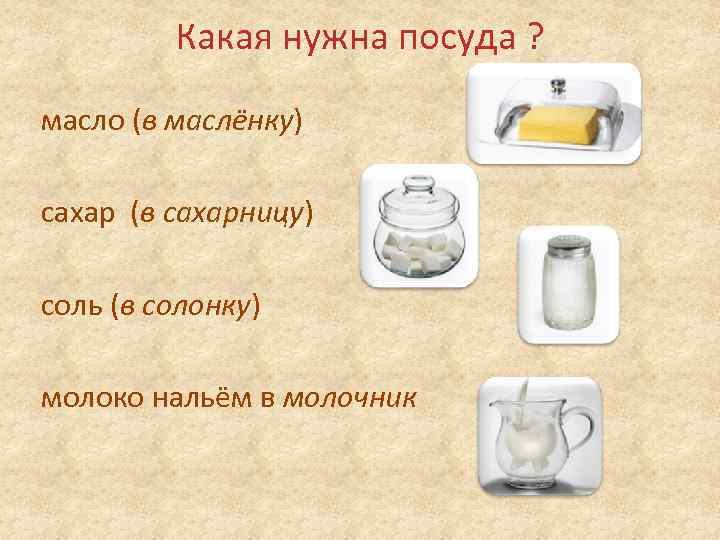 Какая нужна посуда ?

масло (в маслёнку)

сахар (в сахарницу)

соль (в солонку)

молоко нальём в молочник